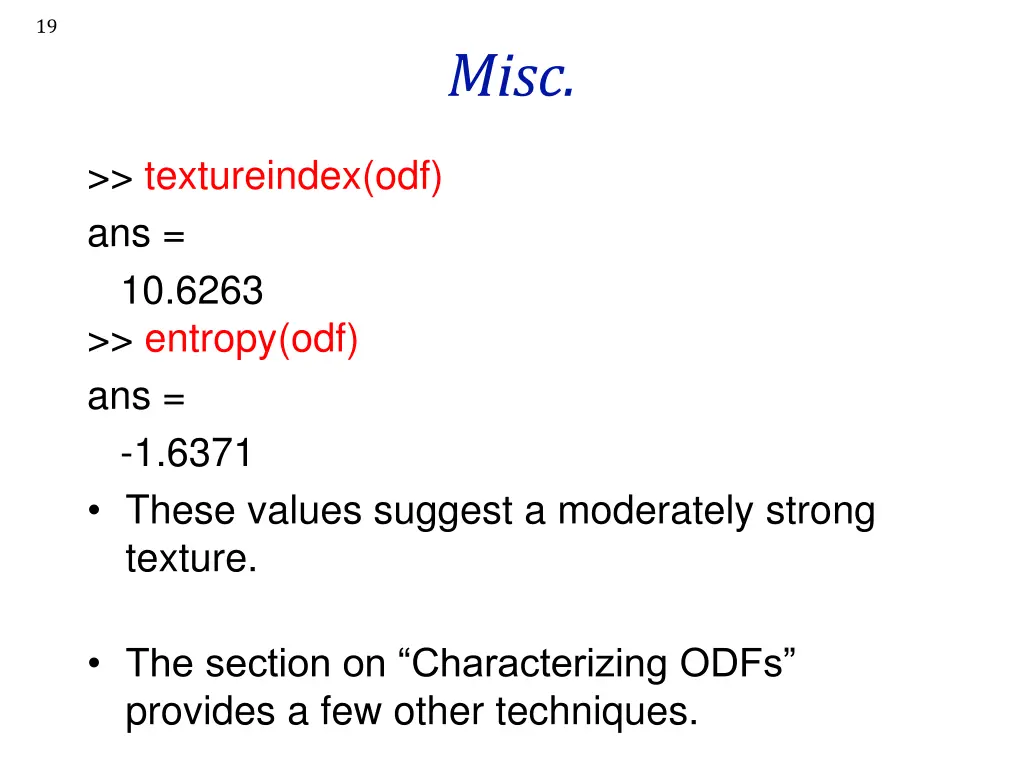 19

Misc.

>> textureindex(odf)
ans =
10.6263
>> entropy(odf)
ans =
-1.6371

• These values suggest a moderately strong texture.

• The section on “Characterizing ODFs” provides a few other techniques.